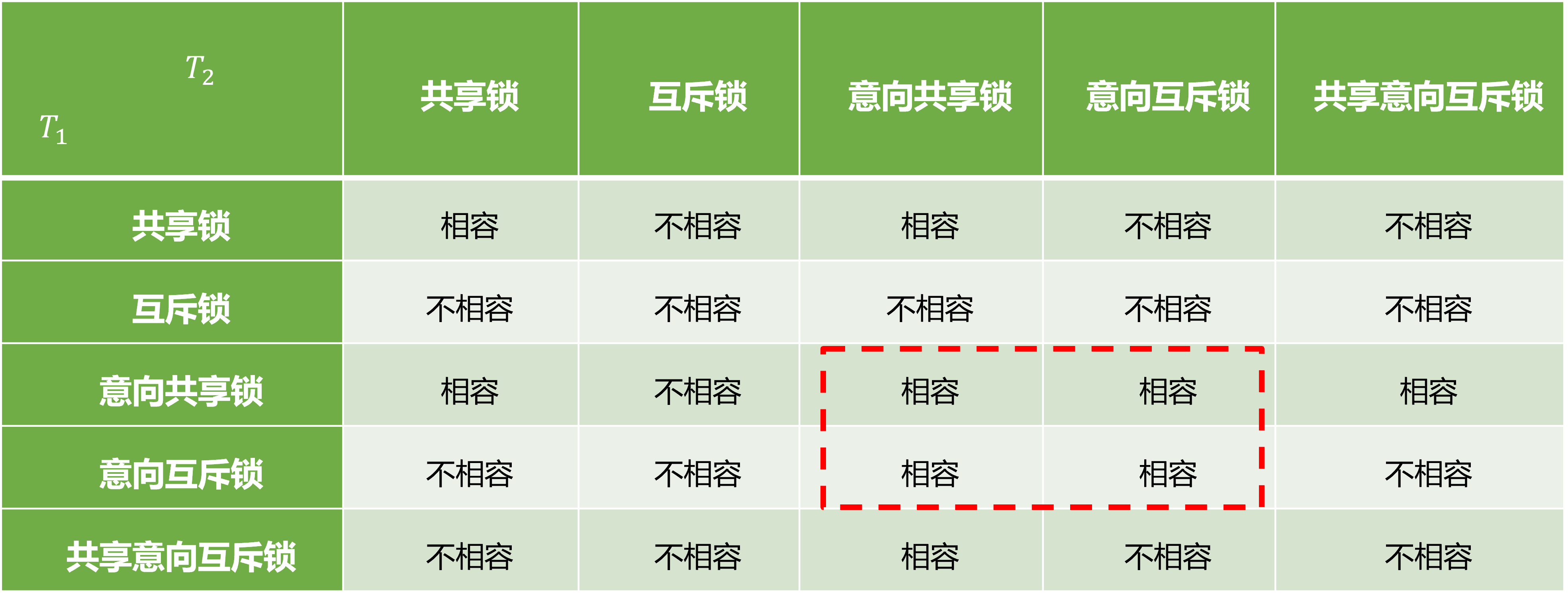 | $T_2$ $T_1$ | 共享锁 | 互斥锁 | 意向共享锁 | 意向互斥锁 | 共享意向互斥锁 |
|---|---|---|---|---|---|
| 共享锁 | 相容 | 不相容 | 相容 | 不相容 | 不相容 |
| 互斥锁 | 不相容 | 不相容 | 不相容 | 不相容 | 不相容 |
| 意向共享锁 | 相容 | 不相容 | 相容 | 相容 | 相容 |
| 意向互斥锁 | 不相容 | 不相容 | 相容 | 相容 | 不相容 |
| 共享意向互斥锁 | 不相容 | 不相容 | 相容 | 不相容 | 不相容 |